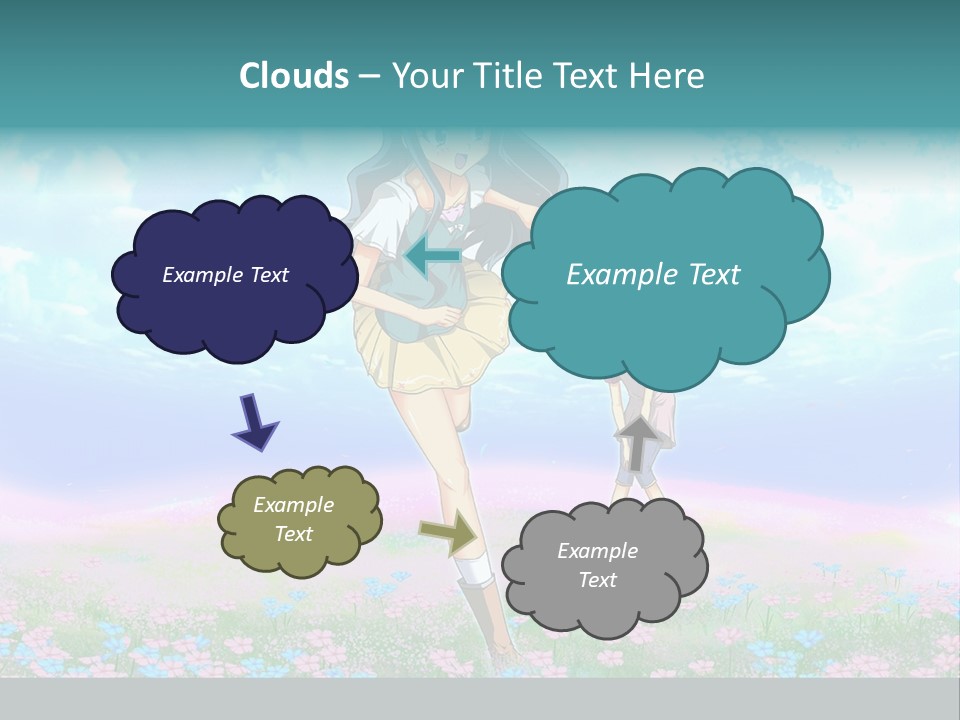 Clouds – Your Title Text Here

Example Text

Example Text

Example Text

Example Text